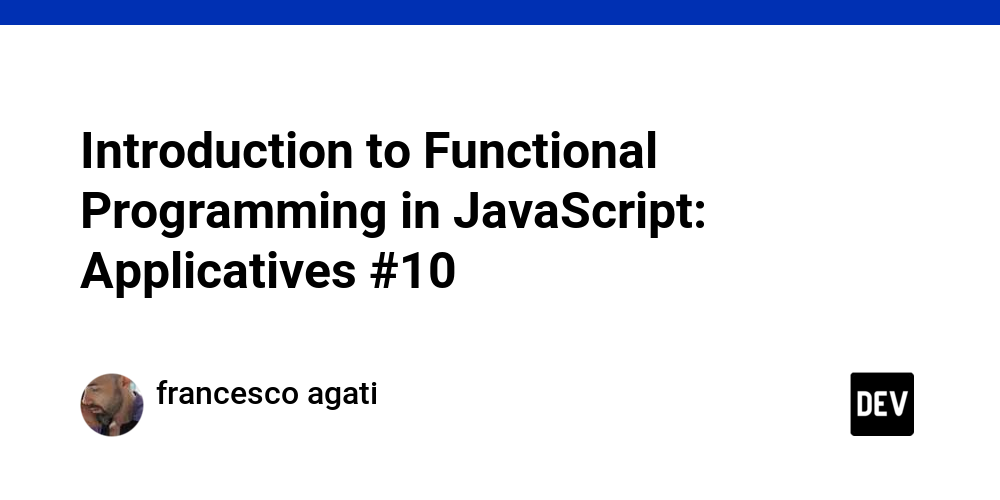 Introduction to Functional Programming in JavaScript: Applicatives #10

francesco agati

DEV